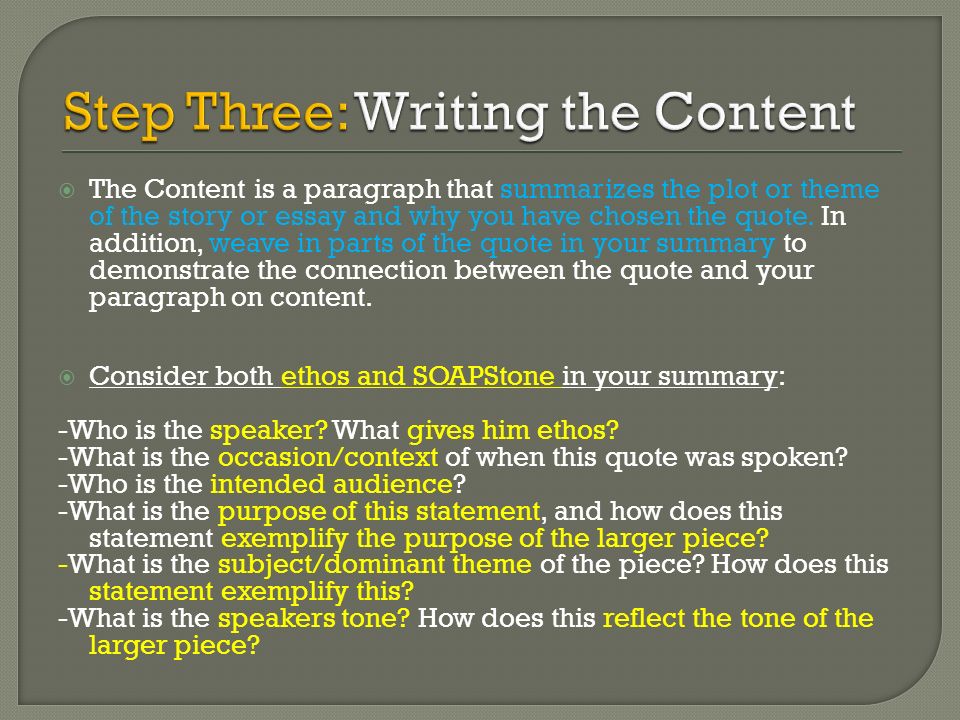 Step Three: Writing the Content

The Content is a paragraph that summarizes the plot or theme of the story or essay and why you have chosen the quote. In addition, weave in parts of the quote in your summary to demonstrate the connection between the quote and your paragraph on content.

Consider both ethos and SOAPStone in your summary:

-Who is the speaker? What gives him ethos?
-What is the occasion/context of when this quote was spoken?
-Who is the intended audience?
-What is the purpose of this statement, and how does this statement exemplify the purpose of the larger piece?
-What is the subject/dominant theme of the piece? How does this statement exemplify this?
-What is the speakers tone? How does this reflect the tone of the larger piece?